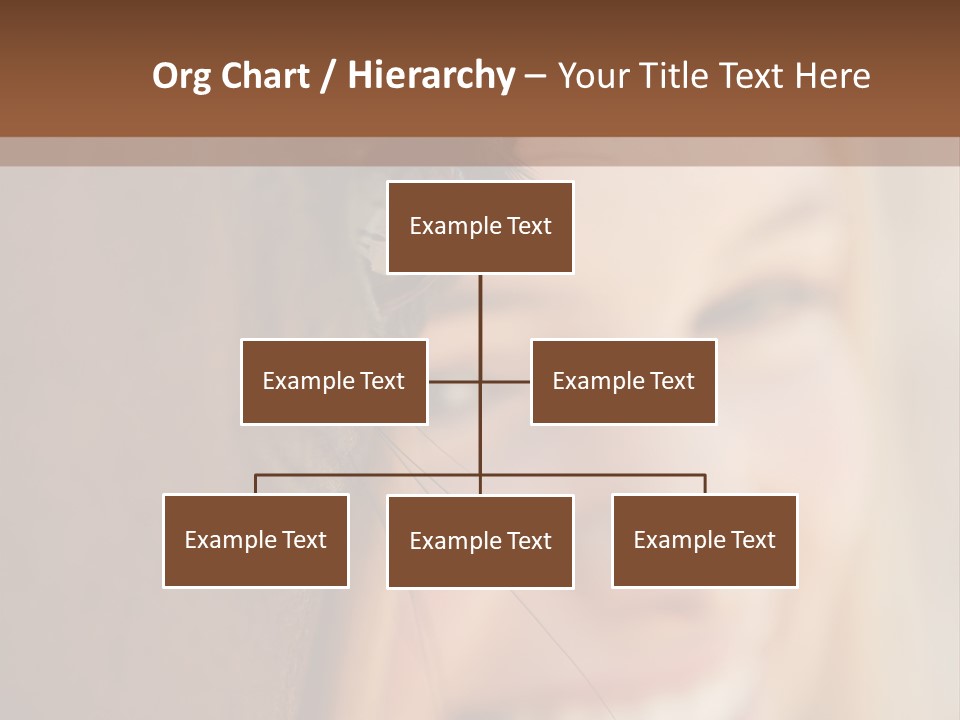 Org Chart / Hierarchy – Your Title Text Here

Example Text

Example Text

Example Text

Example Text

Example Text

Example Text